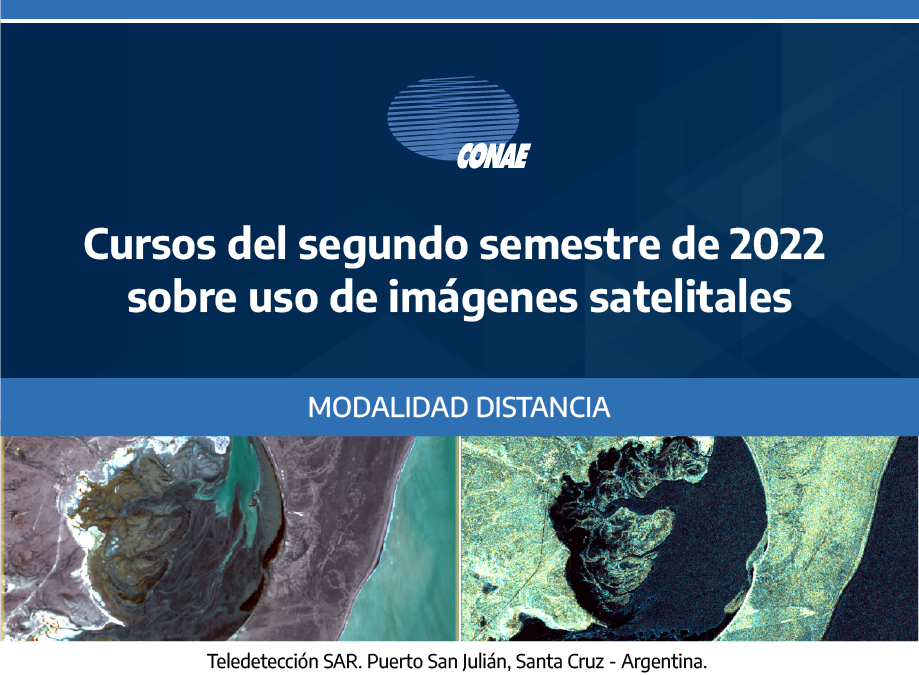 CONAE

Cursos del segundo semestre de 2022 sobre uso de imágenes satelitales

MODALIDAD DISTANCIA

Teledetección SAR. Puerto San Julián, Santa Cruz - Argentina.